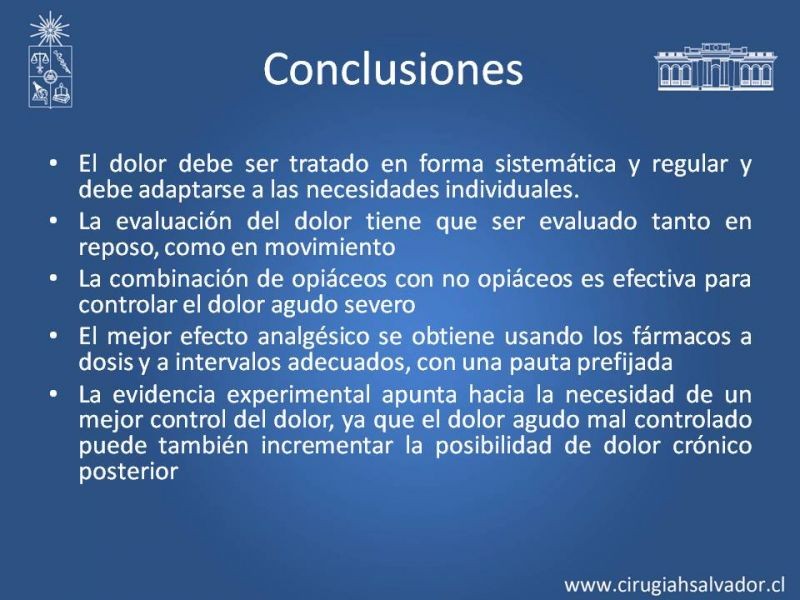 Conclusiones

• El dolor debe ser tratado en forma sistemática y regular y debe adaptarse a las necesidades individuales.
• La evaluación del dolor tiene que ser evaluado tanto en reposo, como en movimiento
• La combinación de opiáceos con no opiáceos es efectiva para controlar el dolor agudo severo
• El mejor efecto analgésico se obtiene usando los fármacos a dosis y a intervalos adecuados, con una pauta prefijada
• La evidencia experimental apunta hacia la necesidad de un mejor control del dolor, ya que el dolor agudo mal controlado puede también incrementar la posibilidad de dolor crónico posterior

www.cirugiahsalvador.cl